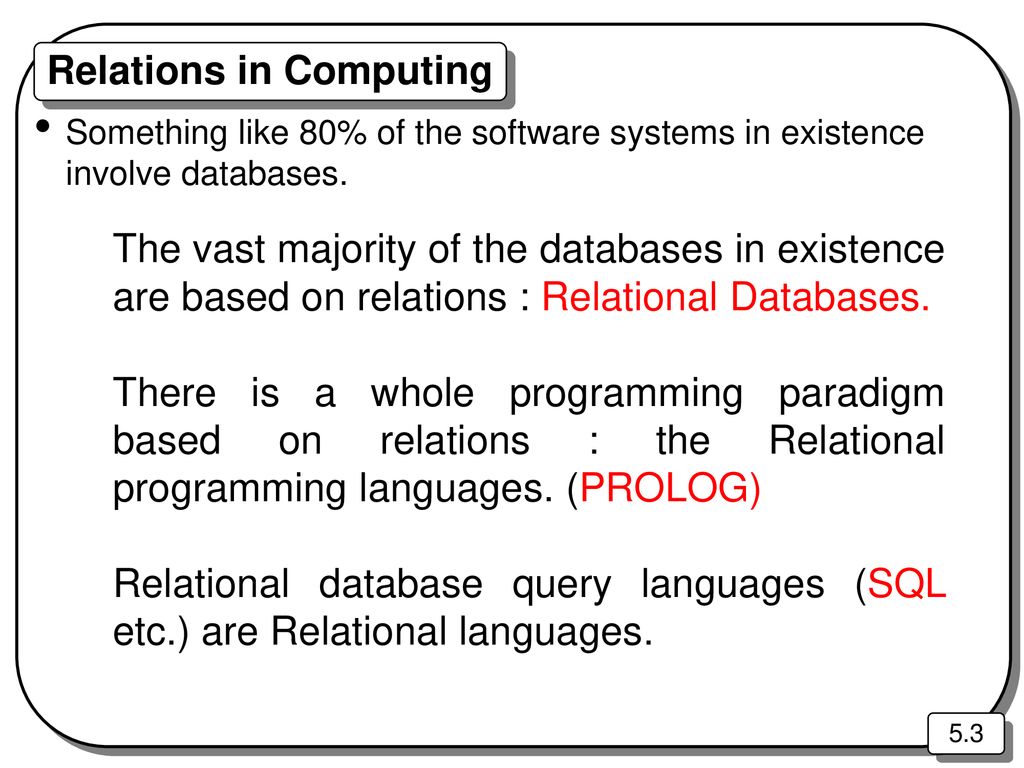 Relations in Computing

• Something like 80% of the software systems in existence involve databases.

The vast majority of the databases in existence are based on relations : Relational Databases.

There is a whole programming paradigm based on relations : the Relational programming languages. (PROLOG)

Relational database query languages (SQL etc.) are Relational languages.

5.3